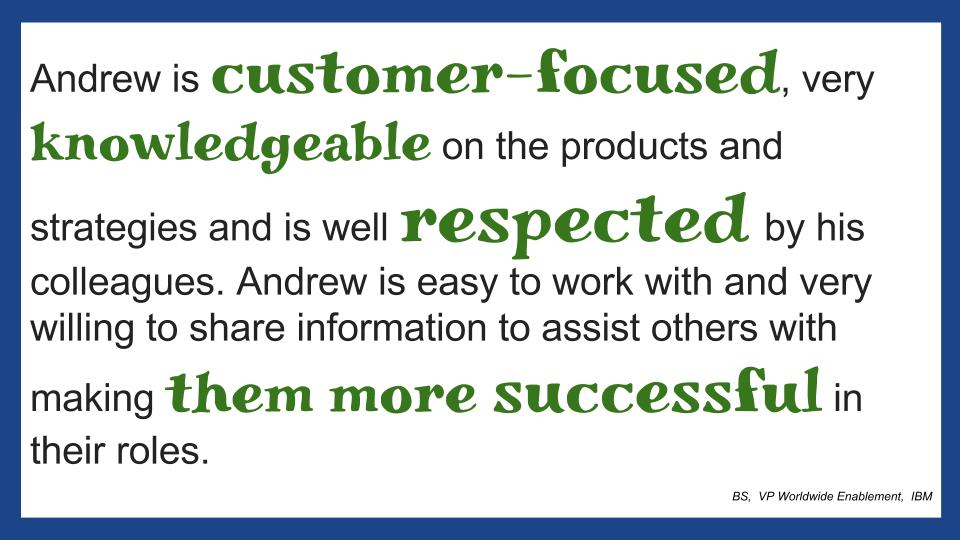 Andrew is customer-focused, very knowledgeable on the products and strategies and is well respected by his colleagues. Andrew is easy to work with and very willing to share information to assist others with making them more successful in their roles.

BS, VP Worldwide Enablement, IBM